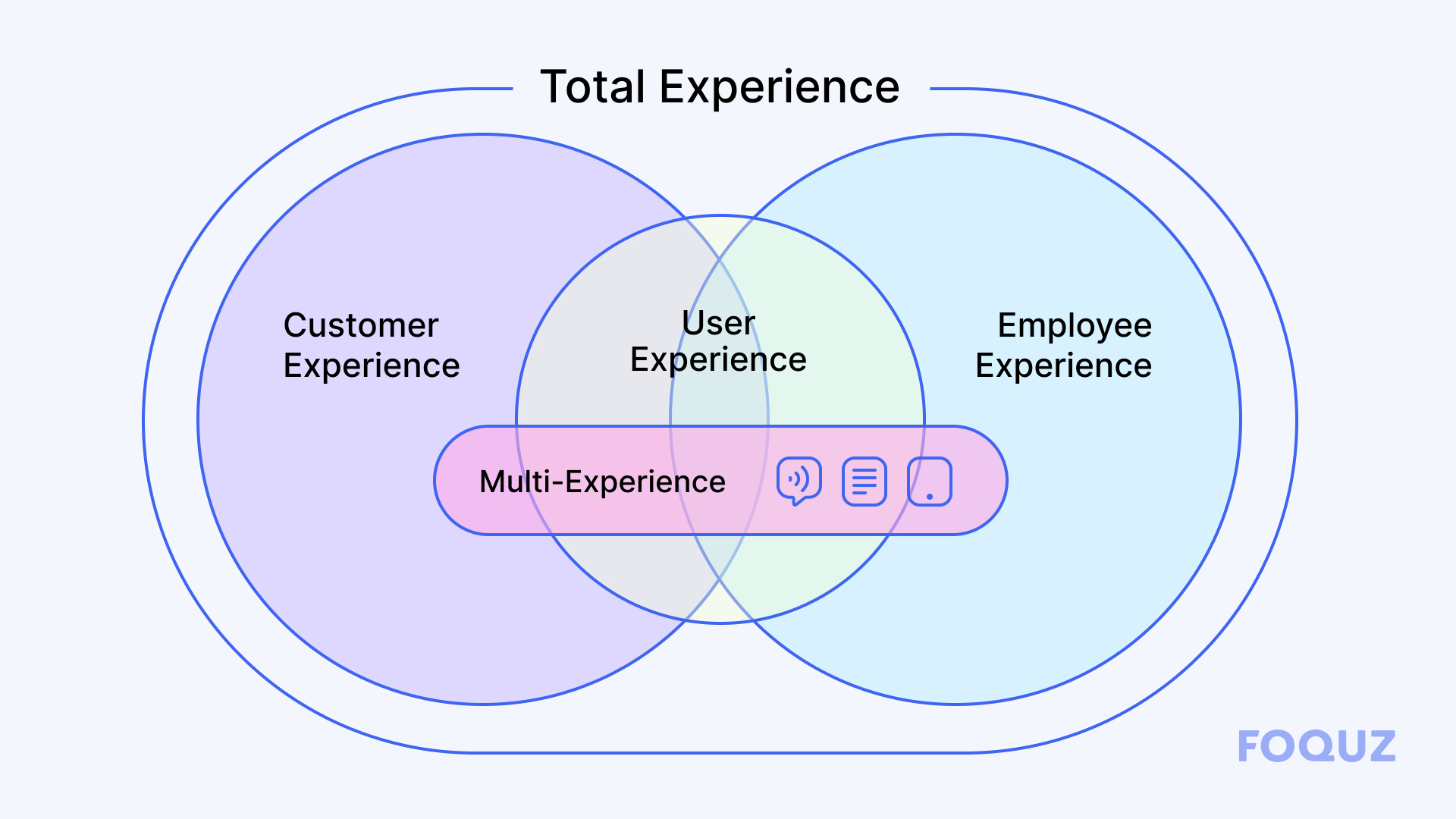 Total Experience

Customer Experience

User Experience

Employee Experience

Multi-Experience

FOQUZ